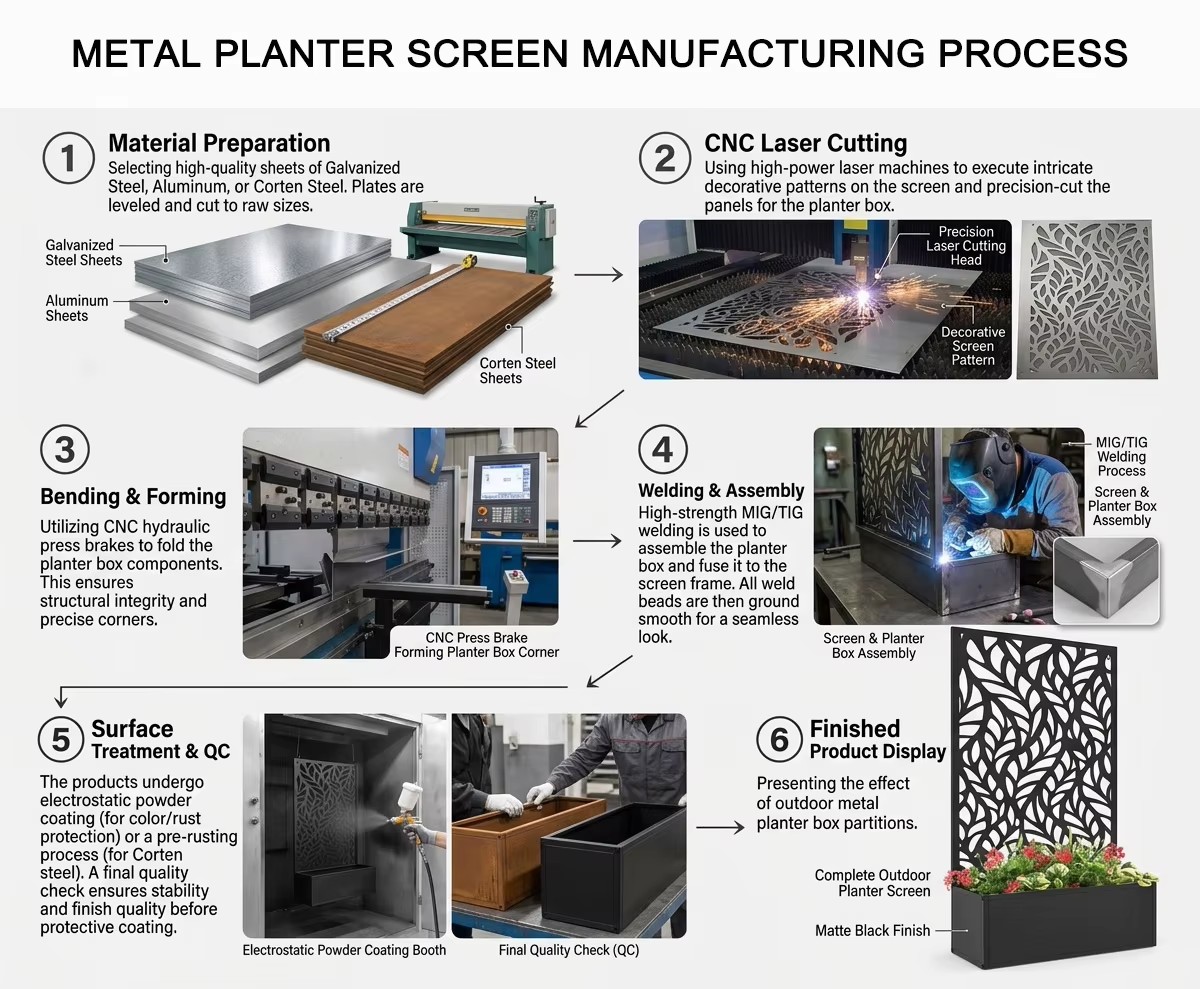 METAL PLANTER SCREEN MANUFACTURING PROCESS

1 Material Preparation
Selecting high-quality sheets of Galvanized Steel, Aluminum, or Corten Steel. Plates are leveled and cut to raw sizes.

Galvanized Steel Sheets
Aluminum Sheets
Corten Steel Sheets

2 CNC Laser Cutting
Using high-power laser machines to execute intricate decorative patterns on the screen and precision-cut the panels for the planter box.

Precision Laser Cutting Head
Decorative Screen Pattern

3 Bending & Forming
Utilizing CNC hydraulic press brakes to fold the planter box components. This ensures structural integrity and precise corners.

CNC Press Brake Forming Planter Box Corner

4 Welding & Assembly
High-strength MIG/TIG welding is used to assemble the planter box and fuse it to the screen frame. All weld beads are then ground smooth for a seamless look.

MIG/TIG Welding Process
Screen & Planter Box Assembly
Screen & Planter Box Assembly

5 Surface Treatment & QC
The products undergo electrostatic powder coating (for color/rust protection) or a pre-rusting process (for Corten steel). A final quality check ensures stability and finish quality before protective coating.

Electrostatic Powder Coating Booth
Final Quality Check (QC)

6 Finished Product Display
Presenting the effect of outdoor metal planter box partitions.

Complete Outdoor Planter Screen
Matte Black Finish